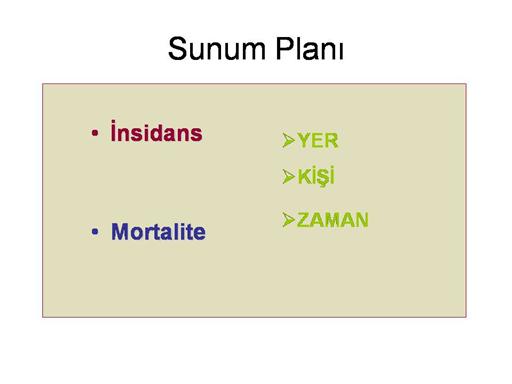 Sunum Planı

• İnsidans

• Mortalite

➢YER

➢KİŞİ

➢ZAMAN